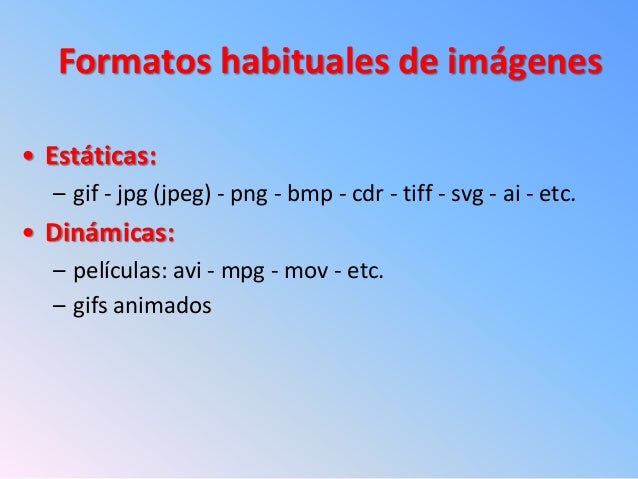 Formatos habituales de imágenes

• Estáticas:
– gif - jpg (jpeg) - png - bmp - cdr - tiff - svg - ai - etc.

• Dinámicas:
– películas: avi - mpg - mov - etc.
– gifs animados